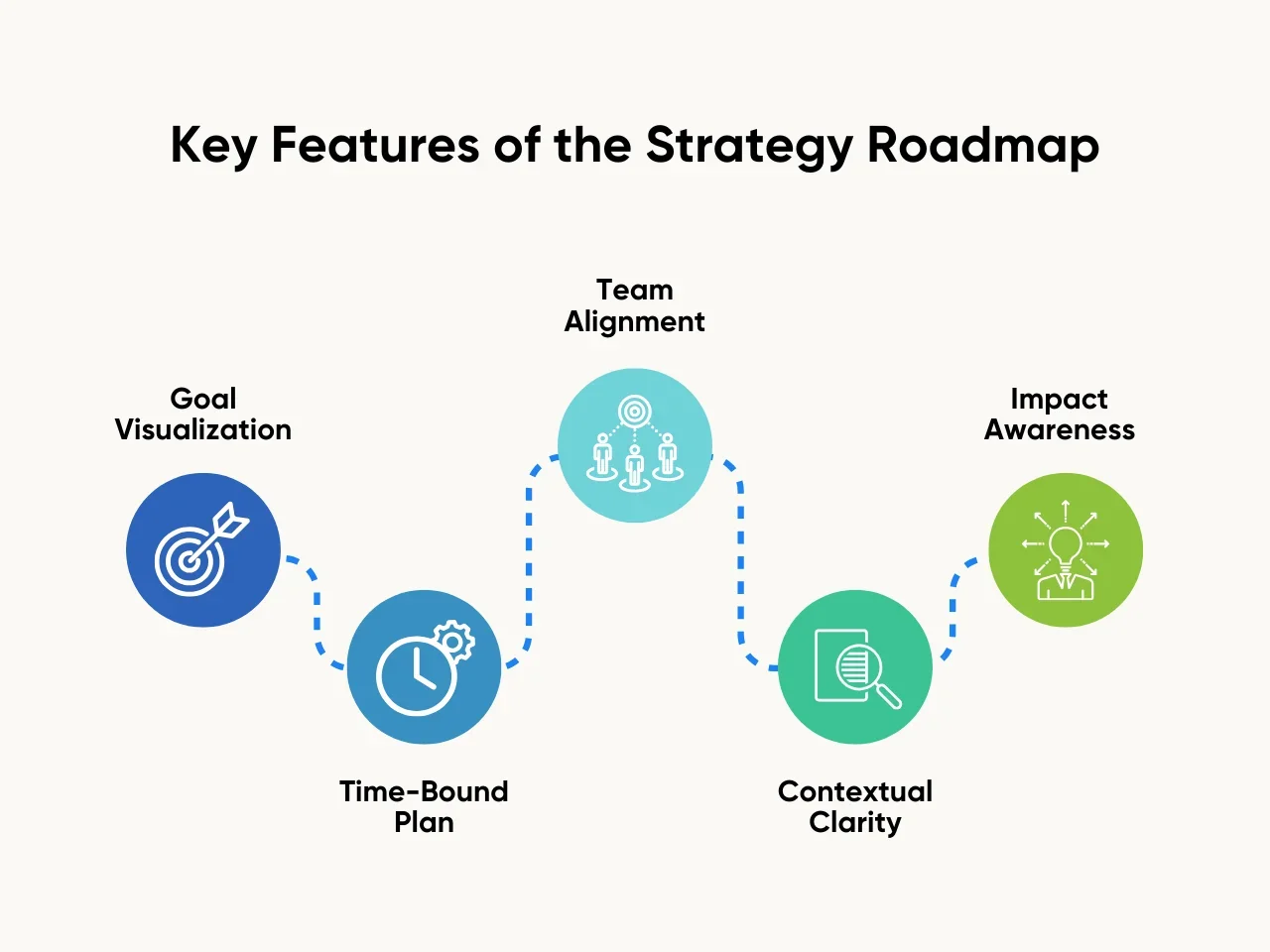 Key Features of the Strategy Roadmap

Goal Visualization

Time-Bound Plan

Team Alignment

Contextual Clarity

Impact Awareness